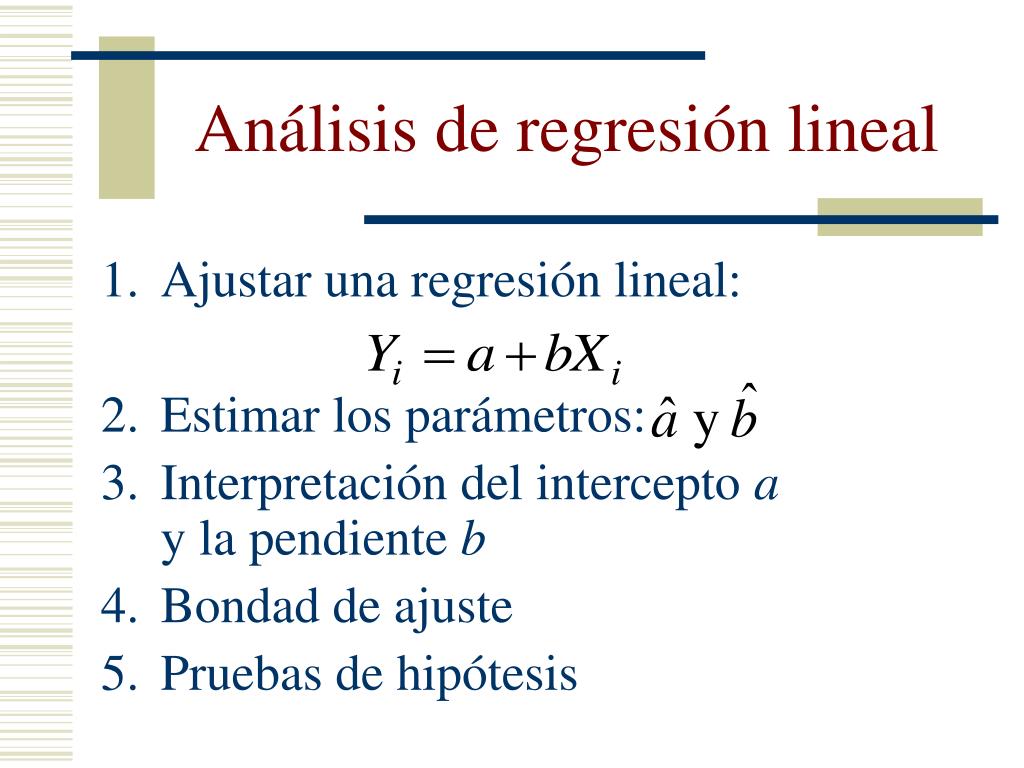 Análisis de regresión lineal

1. Ajustar una regresión lineal:
$Y_i = a + bX_i$
2. Estimar los parámetros: $\hat{a}$ y $\hat{b}$
3. Interpretación del intercepto $a$ y la pendiente $b$
4. Bondad de ajuste
5. Pruebas de hipótesis